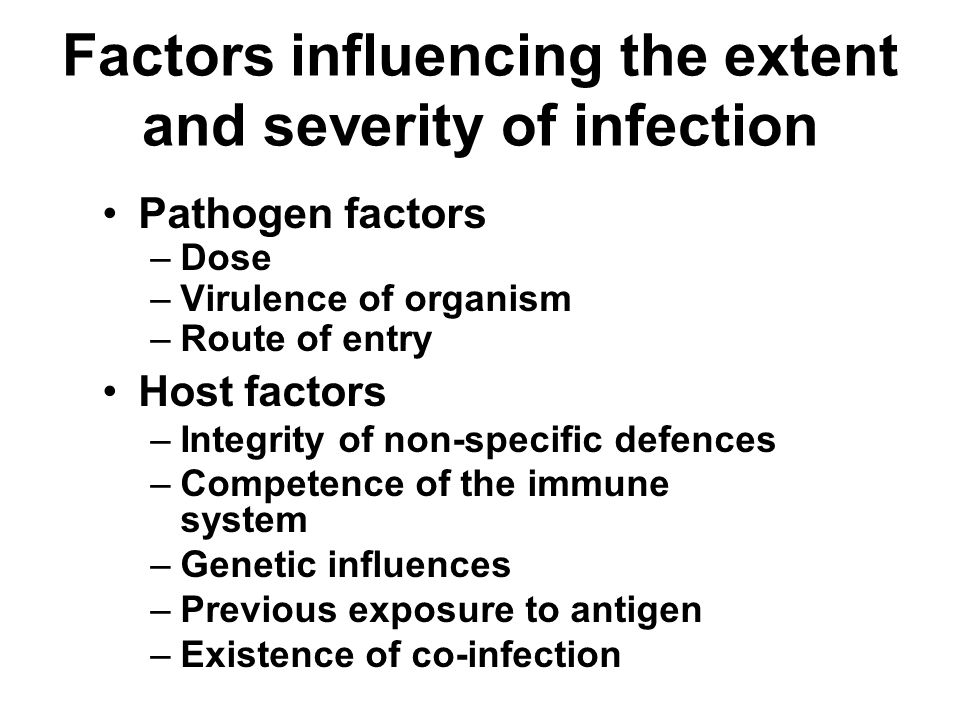 Factors influencing the extent and severity of infection

• Pathogen factors
– Dose
– Virulence of organism
– Route of entry
• Host factors
– Integrity of non-specific defences
– Competence of the immune system
– Genetic influences
– Previous exposure to antigen
– Existence of co-infection